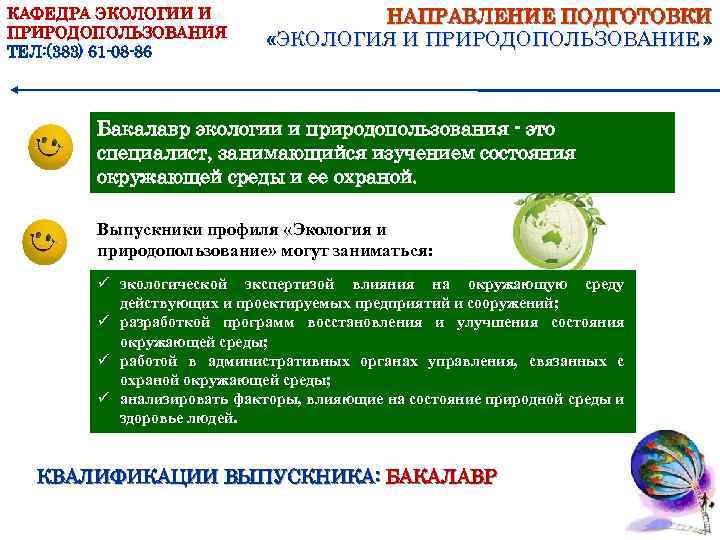 КАФЕДРА ЭКОЛОГИИ И ПРИРОДОПОЛЬЗОВАНИЯ
ТЕЛ:(383) 61-08-86

НАПРАВЛЕНИЕ ПОДГОТОВКИ
«ЭКОЛОГИЯ И ПРИРОДОПОЛЬЗОВАНИЕ»

Бакалавр экологии и природопользования - это специалист, занимающийся изучением состояния окружающей среды и ее охраной.

Выпускники профиля «Экология и природопользование» могут заниматься:

✓ экологической экспертизой влияния на окружающую среду действующих и проектируемых предприятий и сооружений;
✓ разработкой программ восстановления и улучшения состояния окружающей среды;
✓ работой в административных органах управления, связанных с охраной окружающей среды;
✓ анализировать факторы, влияющие на состояние природной среды и здоровье людей.

КВАЛИФИКАЦИИ ВЫПУСКНИКА: БАКАЛАВР